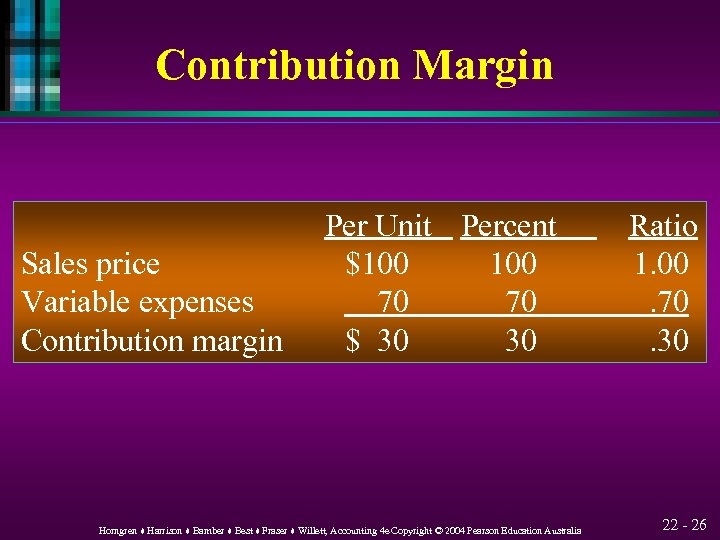 Contribution Margin

| | Per Unit | Percent | Ratio |
|---|---|---|---|
| Sales price | \$100 | 100 | 1.00 |
| Variable expenses | 70 | 70 | .70 |
| Contribution margin | \$ 30 | 30 | .30 |

Horngren ♦ Harrison ♦ Bamber ♦ Best ♦ Fraser ♦ Willett, Accounting 4e Copyright © 2004 Pearson Education Australia

22 - 26